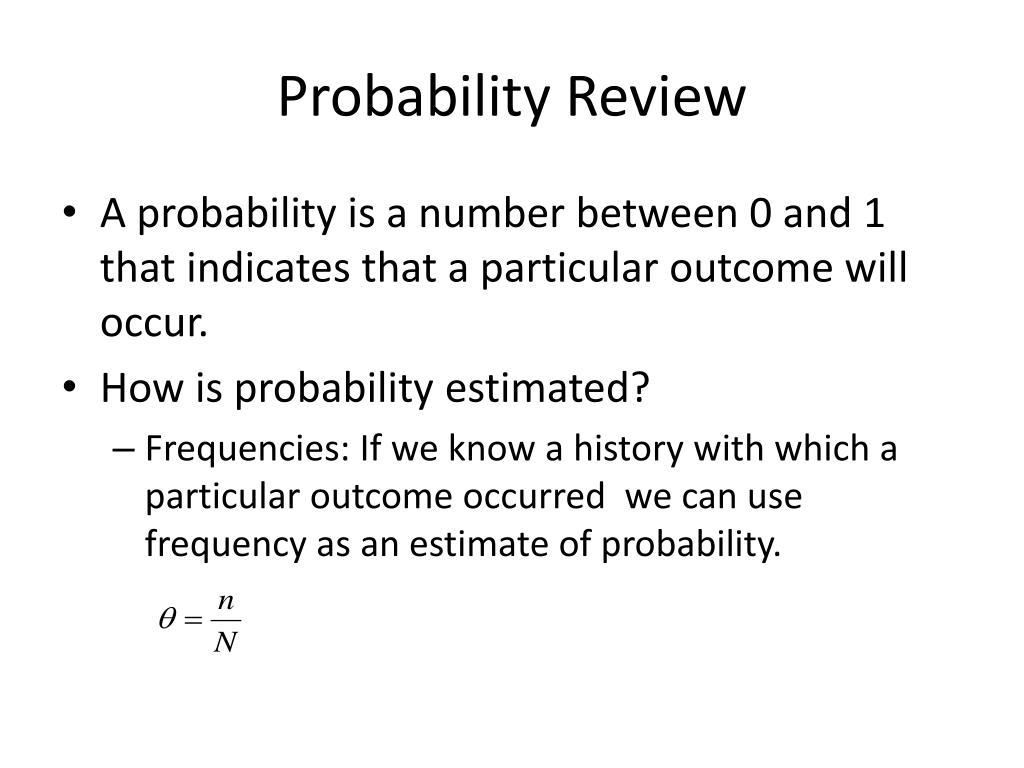 Probability Review

• A probability is a number between 0 and 1 that indicates that a particular outcome will occur.

• How is probability estimated?

– Frequencies: If we know a history with which a particular outcome occurred we can use frequency as an estimate of probability.

$\theta = \frac{n}{N}$